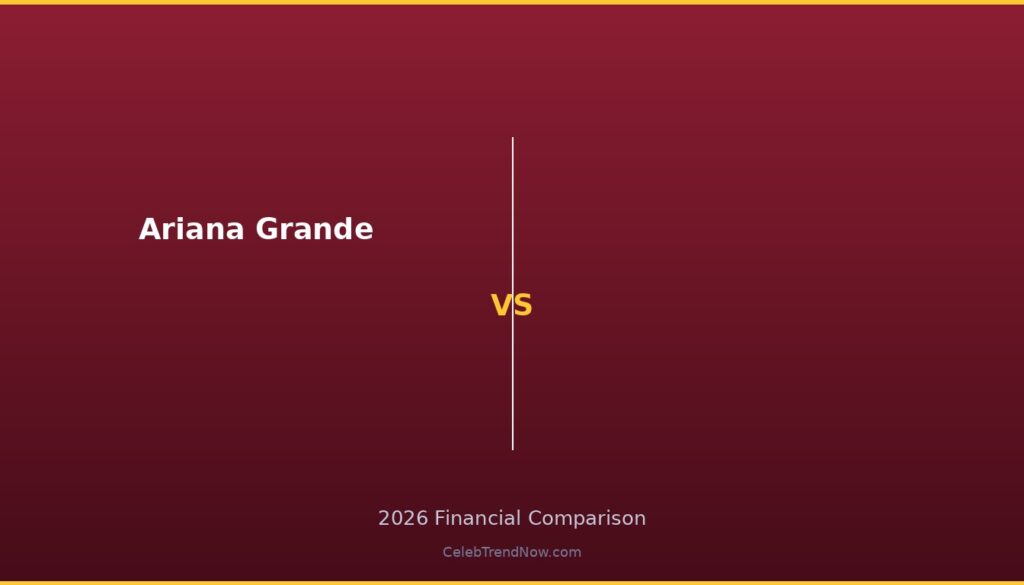 Ariana Grande

VS

2026 Financial Comparison

CelebTrendNow.com